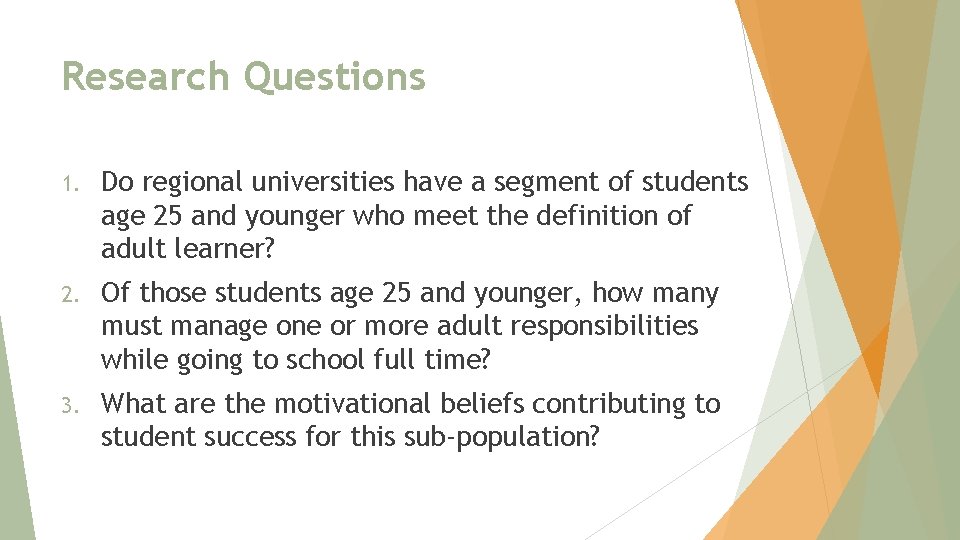 Research Questions

1. Do regional universities have a segment of students age 25 and younger who meet the definition of adult learner?

2. Of those students age 25 and younger, how many must manage one or more adult responsibilities while going to school full time?

3. What are the motivational beliefs contributing to student success for this sub-population?